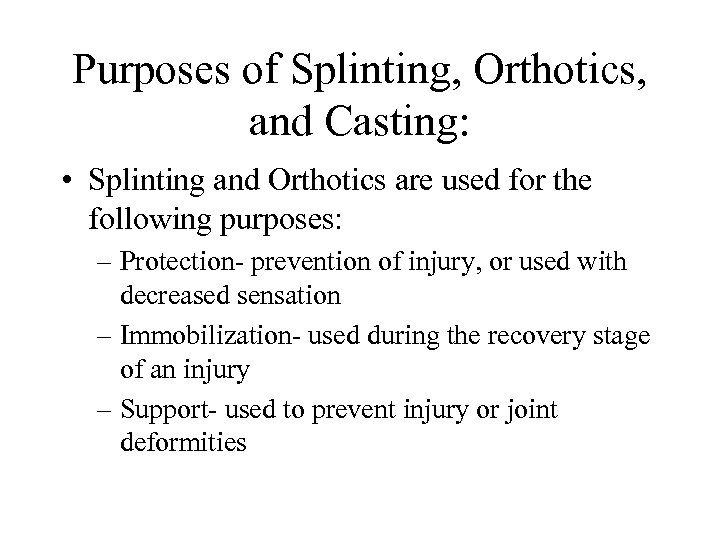 Purposes of Splinting, Orthotics, and Casting:

• Splinting and Orthotics are used for the following purposes:
– Protection- prevention of injury, or used with decreased sensation
– Immobilization- used during the recovery stage of an injury
– Support- used to prevent injury or joint deformities